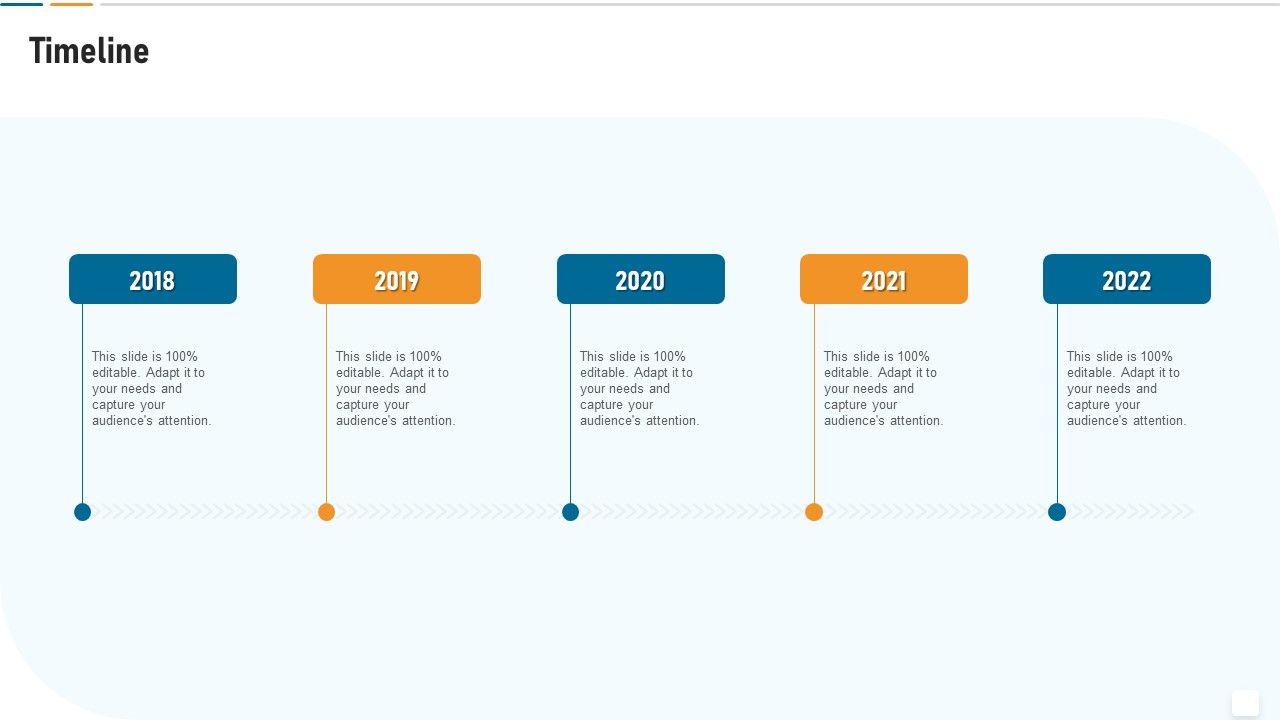 Timeline

2018

This slide is 100% editable. Adapt it to your needs and capture your audience's attention.

2019

This slide is 100% editable. Adapt it to your needs and capture your audience's attention.

2020

This slide is 100% editable. Adapt it to your needs and capture your audience's attention.

2021

This slide is 100% editable. Adapt it to your needs and capture your audience's attention.

2022

This slide is 100% editable. Adapt it to your needs and capture your audience's attention.